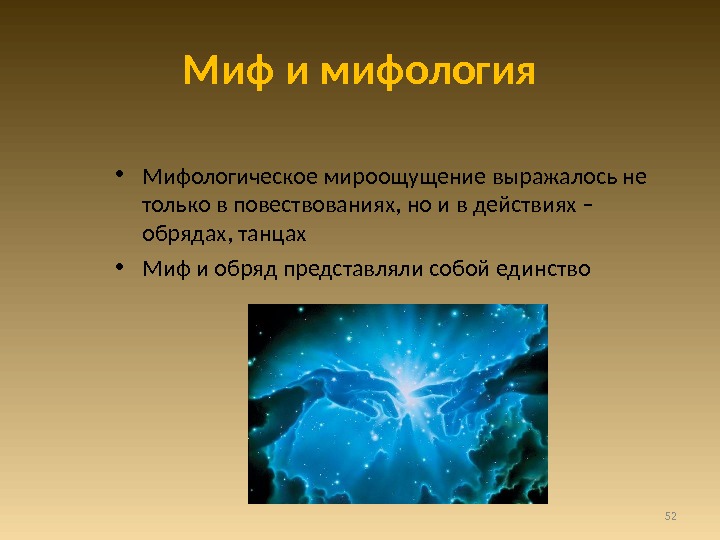 Миф и мифология

• Мифологическое мироощущение выражалось не только в повествованиях, но и в действиях – обрядах, танцах

• Миф и обряд представляли собой единство

52